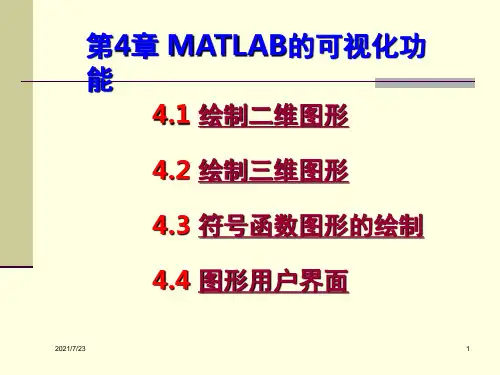 第4章 MATLAB的可视化功能

4.1 绘制二维图形

4.2 绘制三维图形

4.3 符号函数图形的绘制

4.4 图形用户界面

2021/7/23

1